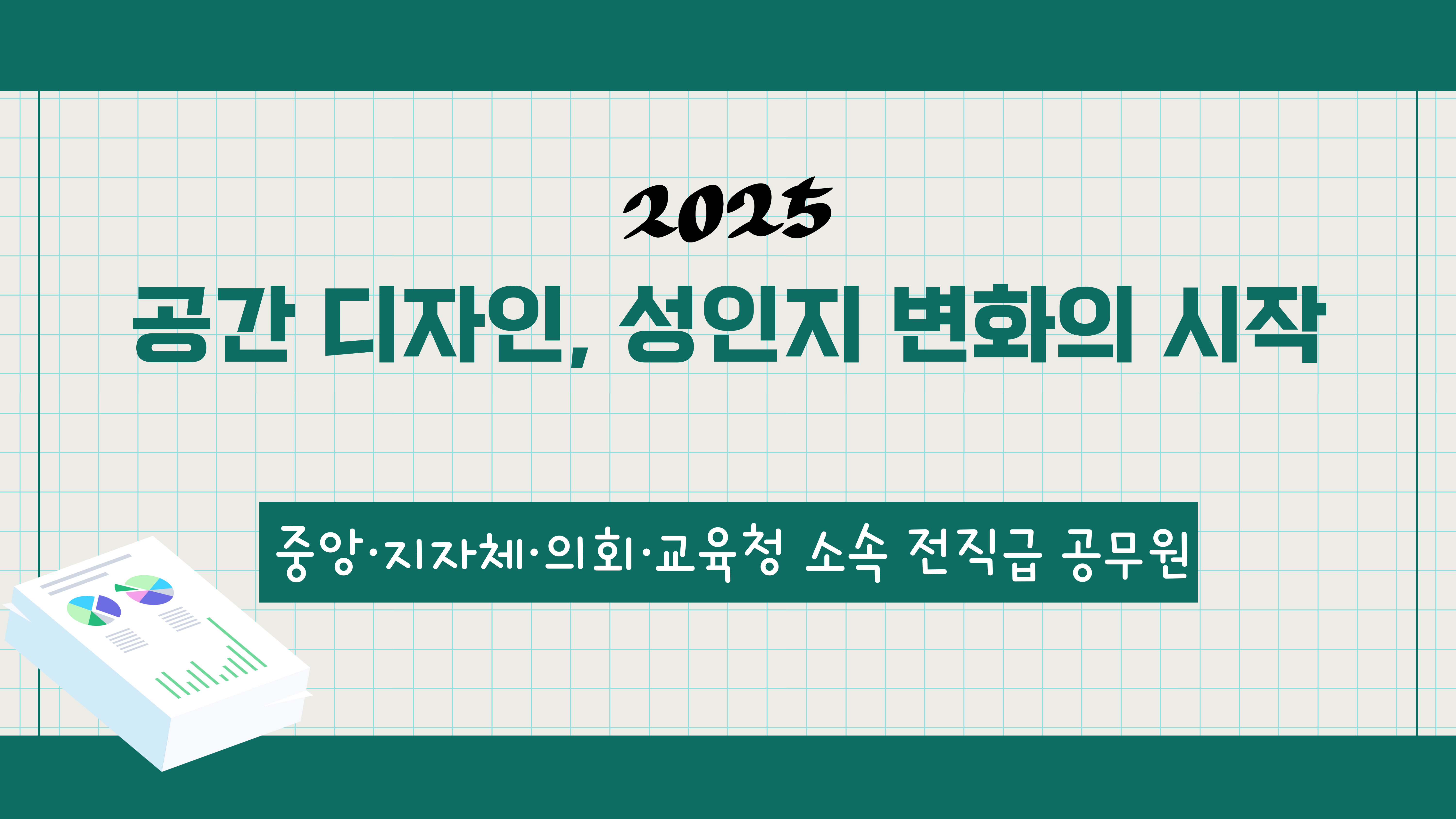 2025

공간 디자인, 성인지 변화의 시작

중앙·지자체·의회·교육청 소속 전직급 공무원